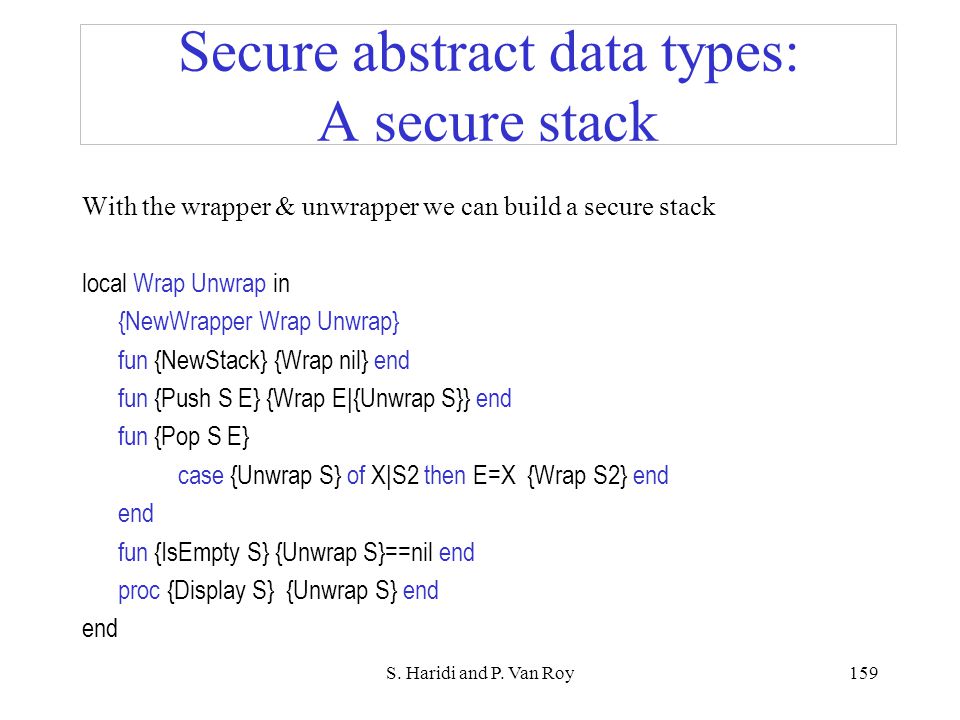 Secure abstract data types:
A secure stack

With the wrapper & unwrapper we can build a secure stack

local Wrap Unwrap in
{NewWrapper Wrap Unwrap}
fun {NewStack} {Wrap nil} end
fun {Push S E} {Wrap E|{Unwrap S}} end
fun {Pop S E}
case {Unwrap S} of X|S2 then E=X {Wrap S2} end
end
fun {IsEmpty S} {Unwrap S}==nil end
proc {Display S} {Unwrap S} end
end

S. Haridi and P. Van Roy

159